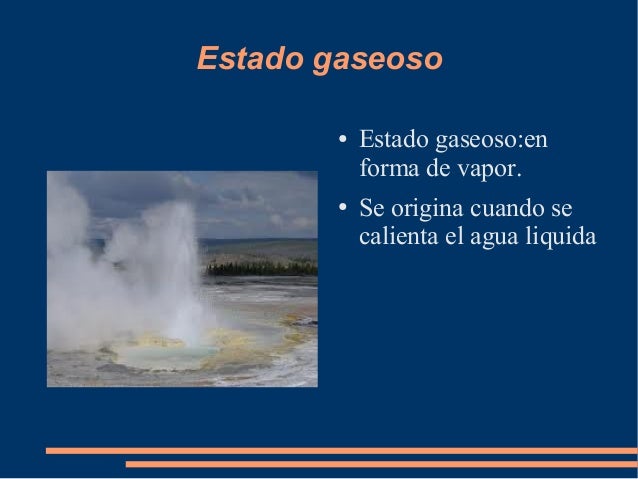 Estado gaseoso

• Estado gaseoso:en forma de vapor.

• Se origina cuando se calienta el agua liquida